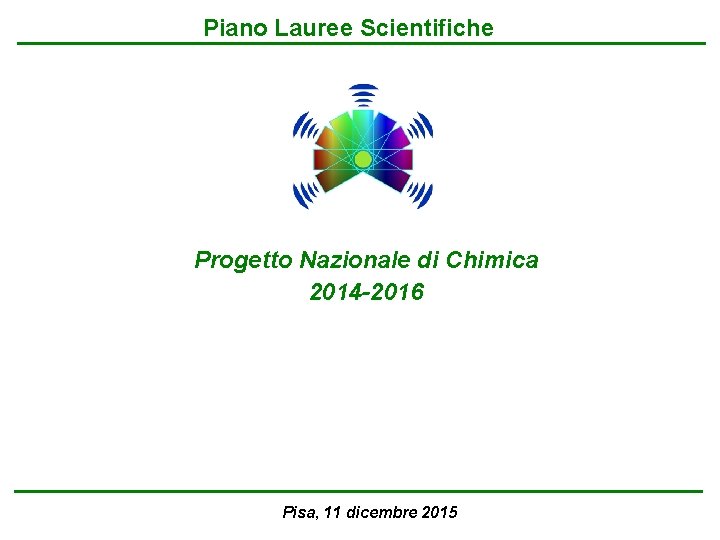 Piano Lauree Scientifiche

Progetto Nazionale di Chimica
2014-2016

Pisa, 11 dicembre 2015